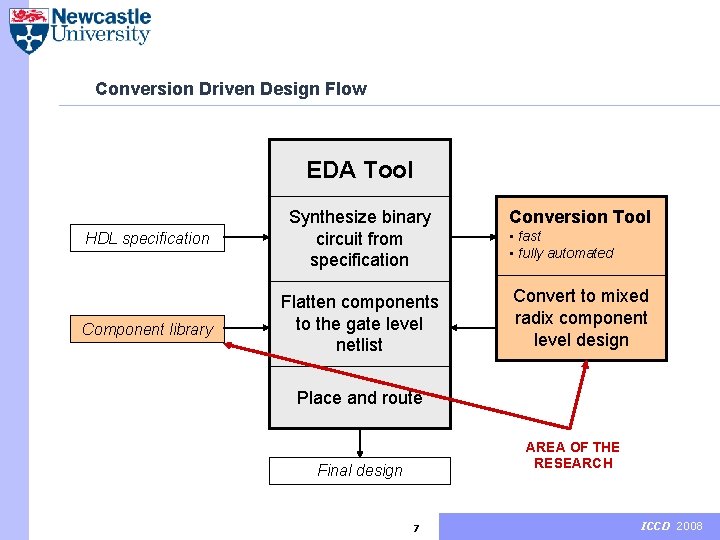 Newcastle University

Conversion Driven Design Flow

HDL specification

Component library

EDA Tool

Synthesize binary circuit from specification

Flatten components to the gate level netlist

Place and route

Final design

Conversion Tool
▪ fast
▪ fully automated

Convert to mixed radix component level design

AREA OF THE RESEARCH

7

ICCD 2008